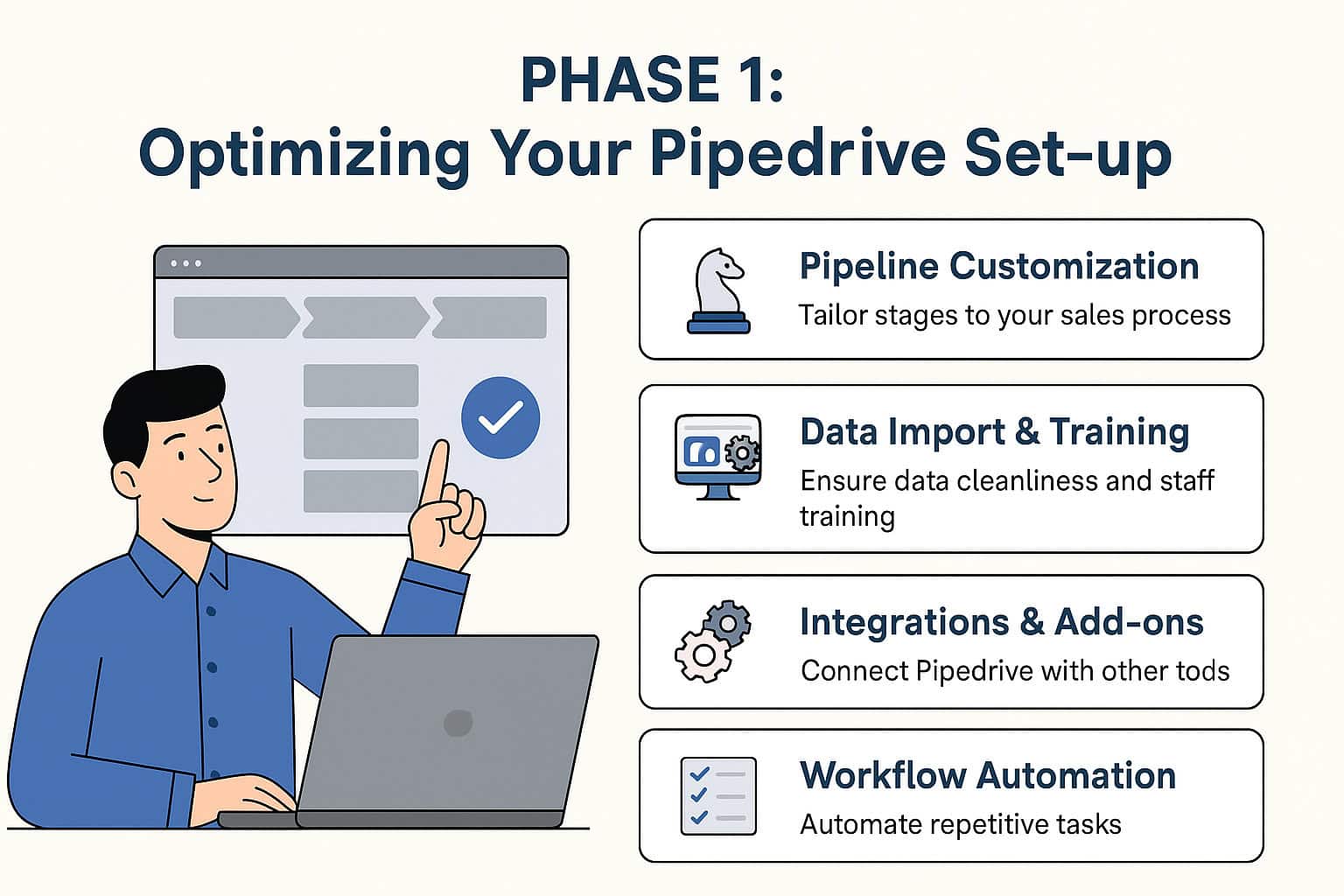 PHASE 1:
Optimizing Your Pipedrive Set-up

Pipeline Customization
Tailor stages to your sales process

Data Import & Training
Ensure data cleanliness and staff training

Integrations & Add-ons
Connect Pipedrive with other tods

Workflow Automation
Automate repetitive tasks